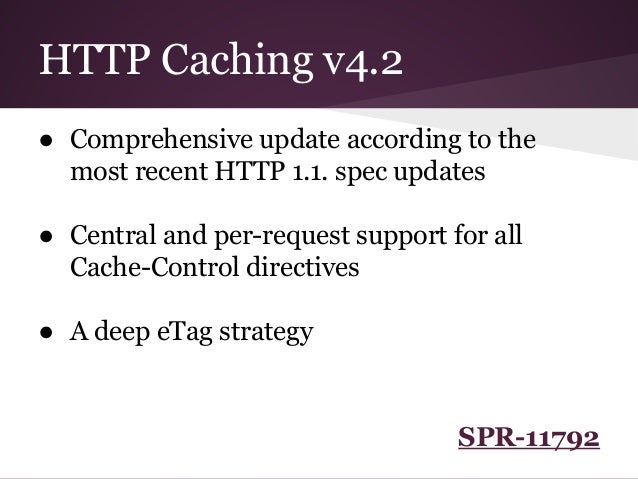 HTTP Caching v4.2

● Comprehensive update according to the most recent HTTP 1.1. spec updates

● Central and per-request support for all Cache-Control directives

● A deep eTag strategy

SPR-11792